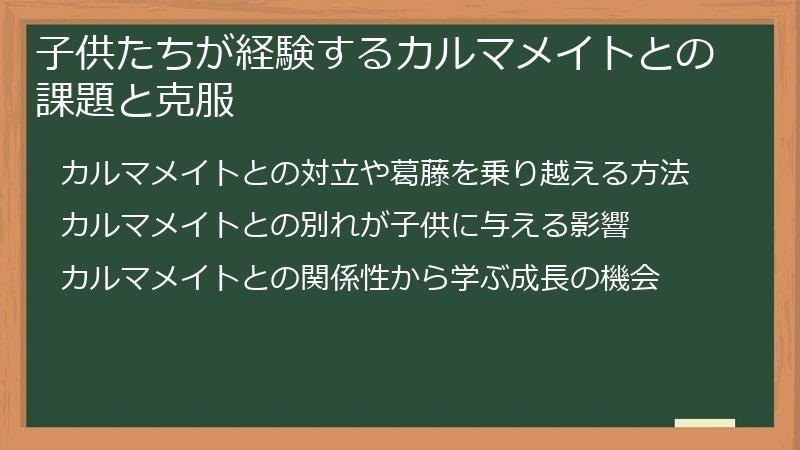 子供たちが経験するカルマメイトとの課題と克服

カルマメイトとの対立や葛藤を乗り越える方法

カルマメイトとの別れが子供に与える影響

カルマメイトとの関係性から学ぶ成長の機会